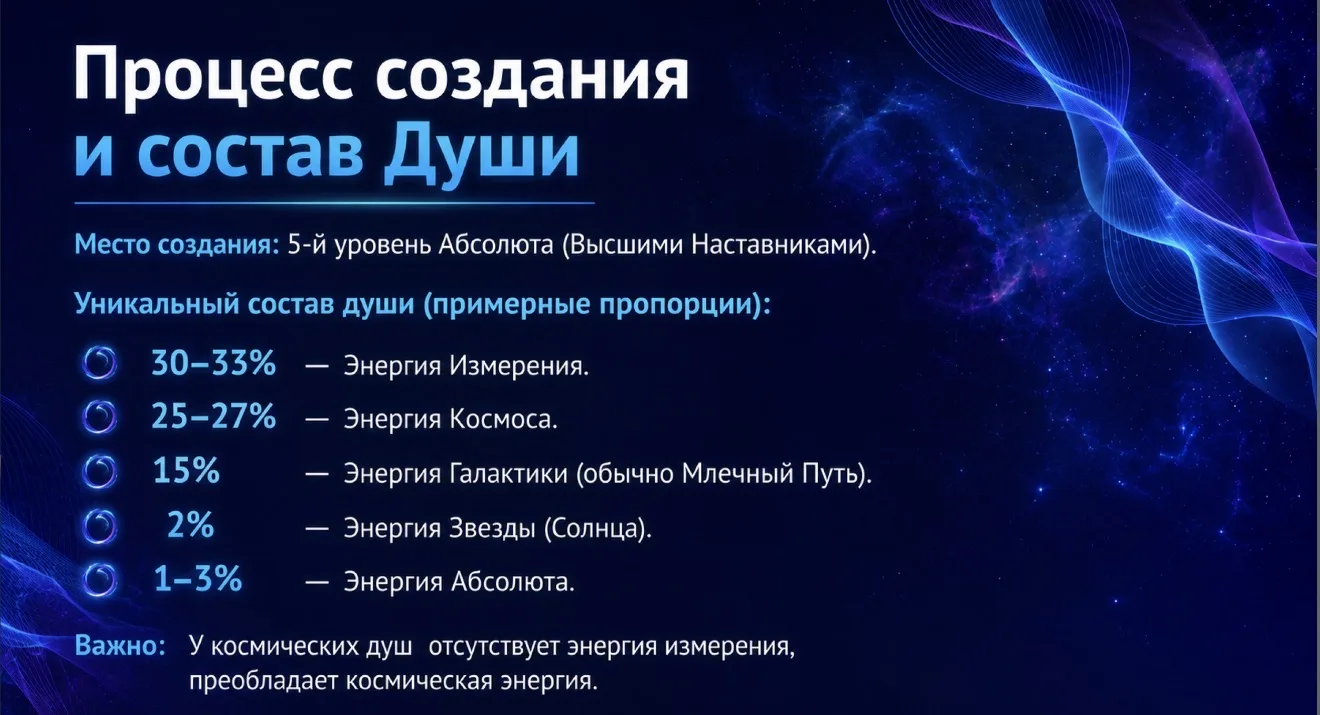 Процесс создания и состав Души

Место создания: 5-й уровень Абсолюта (Высшими Наставниками).

Уникальный состав души (примерные пропорции):

30–33% — Энергия Измерения.

25–27% — Энергия Космоса.

15% — Энергия Галактики (обычно Млечный Путь).

2% — Энергия Звезды (Солнца).

1–3% — Энергия Абсолюта.

Важно: У космических душ отсутствует энергия измерения, преобладает космическая энергия.